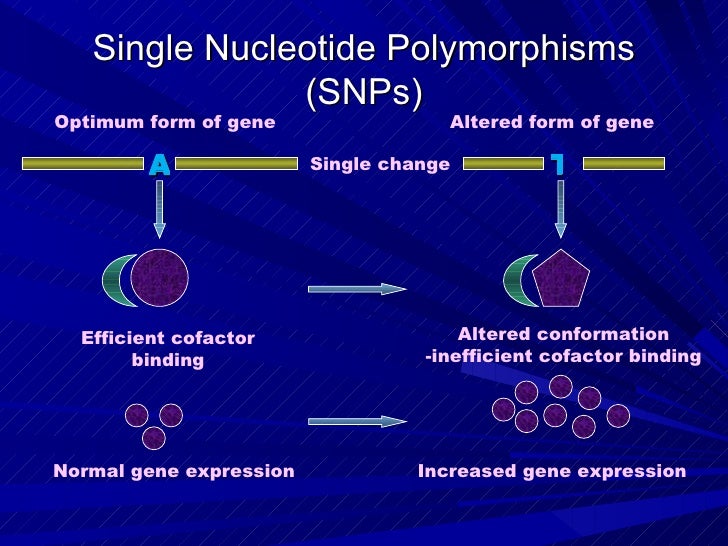 Single Nucleotide Polymorphisms (SNPs)

Optimum form of gene

Altered form of gene

A

Single change

T

Efficient cofactor binding

Altered conformation -inefficient cofactor binding

Normal gene expression

Increased gene expression